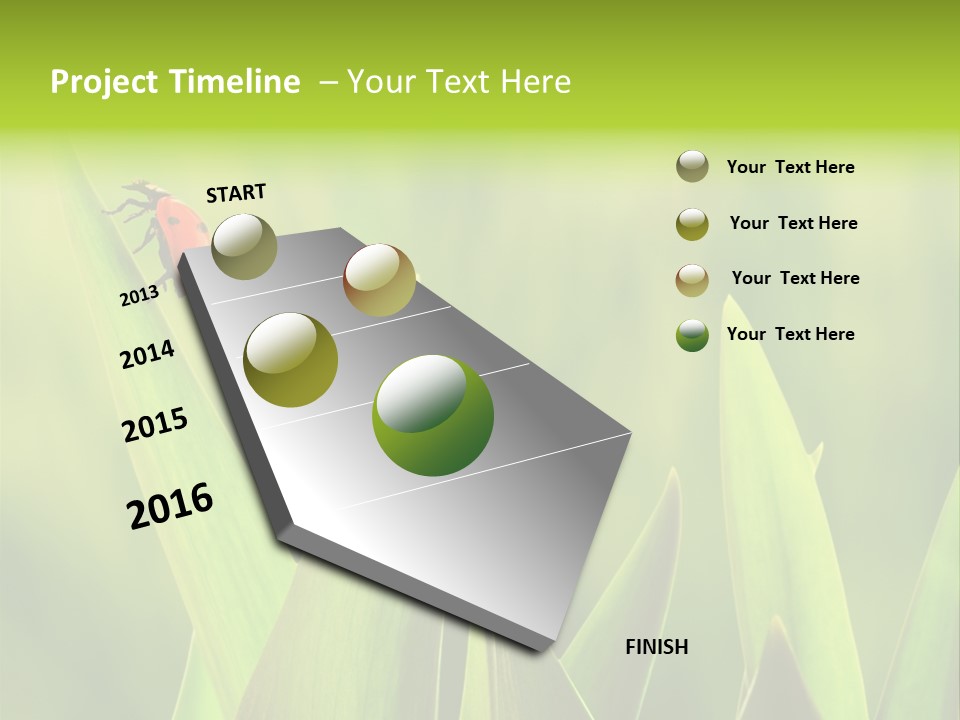 Project Timeline – Your Text Here

START

2013

2014

2015

2016

FINISH

Your Text Here

Your Text Here

Your Text Here

Your Text Here